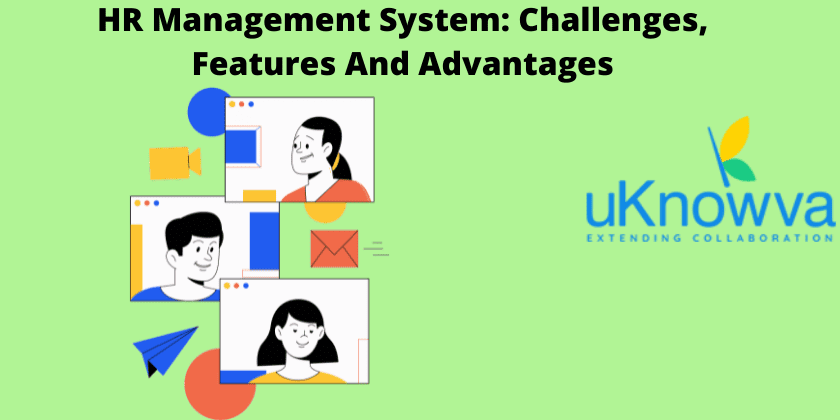 HR Management System: Challenges, Features And Advantages

uKnowva
EXTENDING COLLABORATION